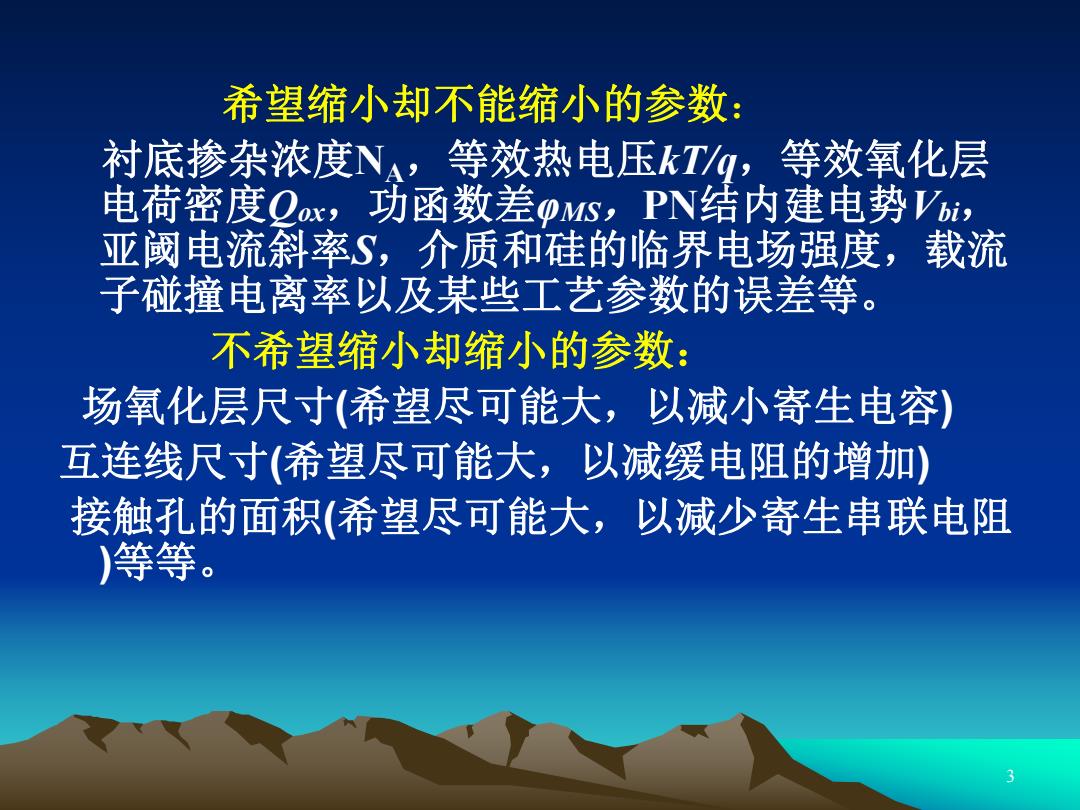 希望缩小却不能缩小的参数：

衬底掺杂浓度$N_A$，等效热电压$kT/q$，等效氧化层电荷密度$Q_{ox}$，功函数差$\varphi_{MS}$，PN结内建电势$V_{bi}$，亚阈电流斜率$S$，介质和硅的临界电场强度，载流子碰撞电离率以及某些工艺参数的误差等。

不希望缩小却缩小的参数：

场氧化层尺寸(希望尽可能大，以减小寄生电容)

互连线尺寸(希望尽可能大，以减缓电阻的增加)

接触孔的面积(希望尽可能大，以减少寄生串联电阻)等等。

3